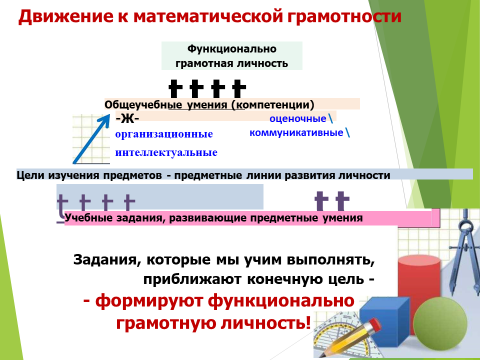 Движение к математической грамотности

Функционально грамотная личность

Общеучебные умения (компетенции)

-Ж-

организационные

интеллектуальные

оценочные \

коммуникативные \

Цели изучения предметов - предметные линии развития личности

Учебные задания, развивающие предметные умения

Задания, которые мы учим выполнять, приближают конечную цель -

- формируют функционально грамотную личность!